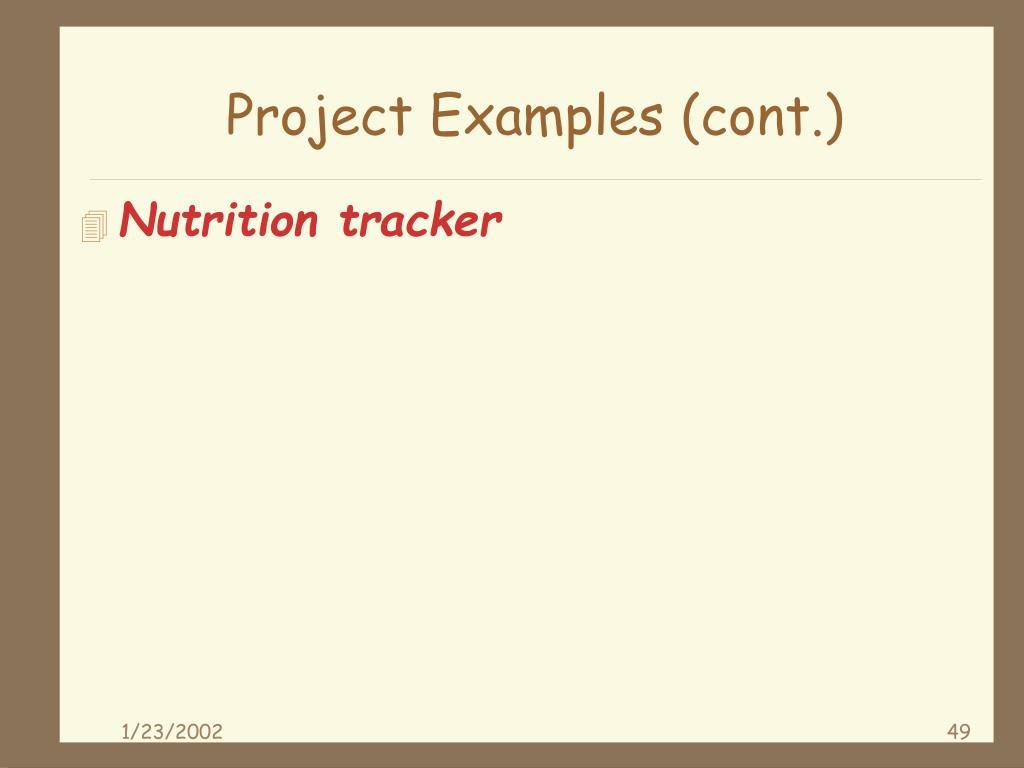 Project Examples (cont.)

Nutrition tracker

1/23/2002

49